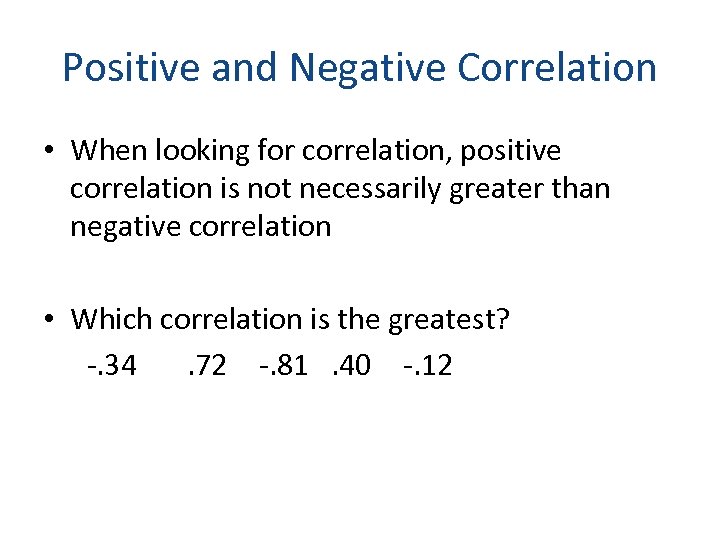 Positive and Negative Correlation

• When looking for correlation, positive correlation is not necessarily greater than negative correlation

• Which correlation is the greatest?
-.34 .72 -.81 .40 -.12